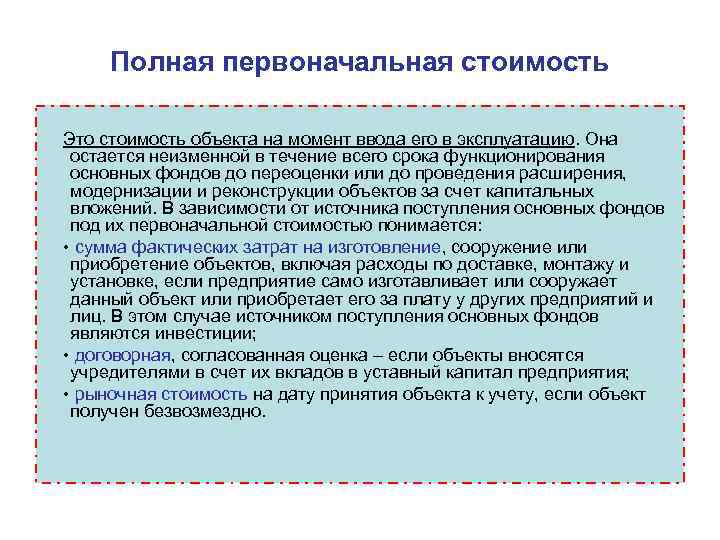 Полная первоначальная стоимость

Это стоимость объекта на момент ввода его в эксплуатацию. Она остается неизменной в течение всего срока функционирования основных фондов до переоценки или до проведения расширения, модернизации и реконструкции объектов за счет капитальных вложений. В зависимости от источника поступления основных фондов под их первоначальной стоимостью понимается:

• сумма фактических затрат на изготовление, сооружение или приобретение объектов, включая расходы по доставке, монтажу и установке, если предприятие само изготавливает или сооружает данный объект или приобретает его за плату у других предприятий и лиц. В этом случае источником поступления основных фондов являются инвестиции;

• договорная, согласованная оценка – если объекты вносятся учредителями в счет их вкладов в уставный капитал предприятия;

• рыночная стоимость на дату принятия объекта к учету, если объект получен безвозмездно.